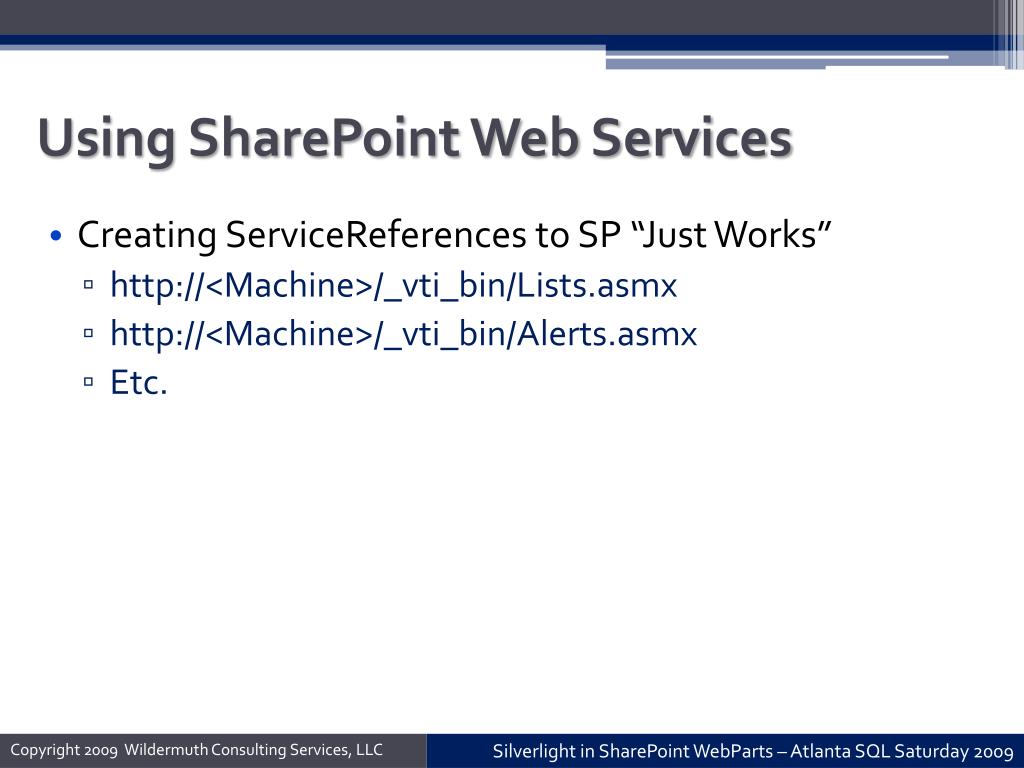 Using SharePoint Web Services

• Creating ServiceReferences to SP “Just Works”
▫ http://<Machine>/_vti_bin/Lists.asmx
▫ http://<Machine>/_vti_bin/Alerts.asmx
▫ Etc.

Copyright 2009 Wildermuth Consulting Services, LLC

Silverlight in SharePoint WebParts – Atlanta SQL Saturday 2009